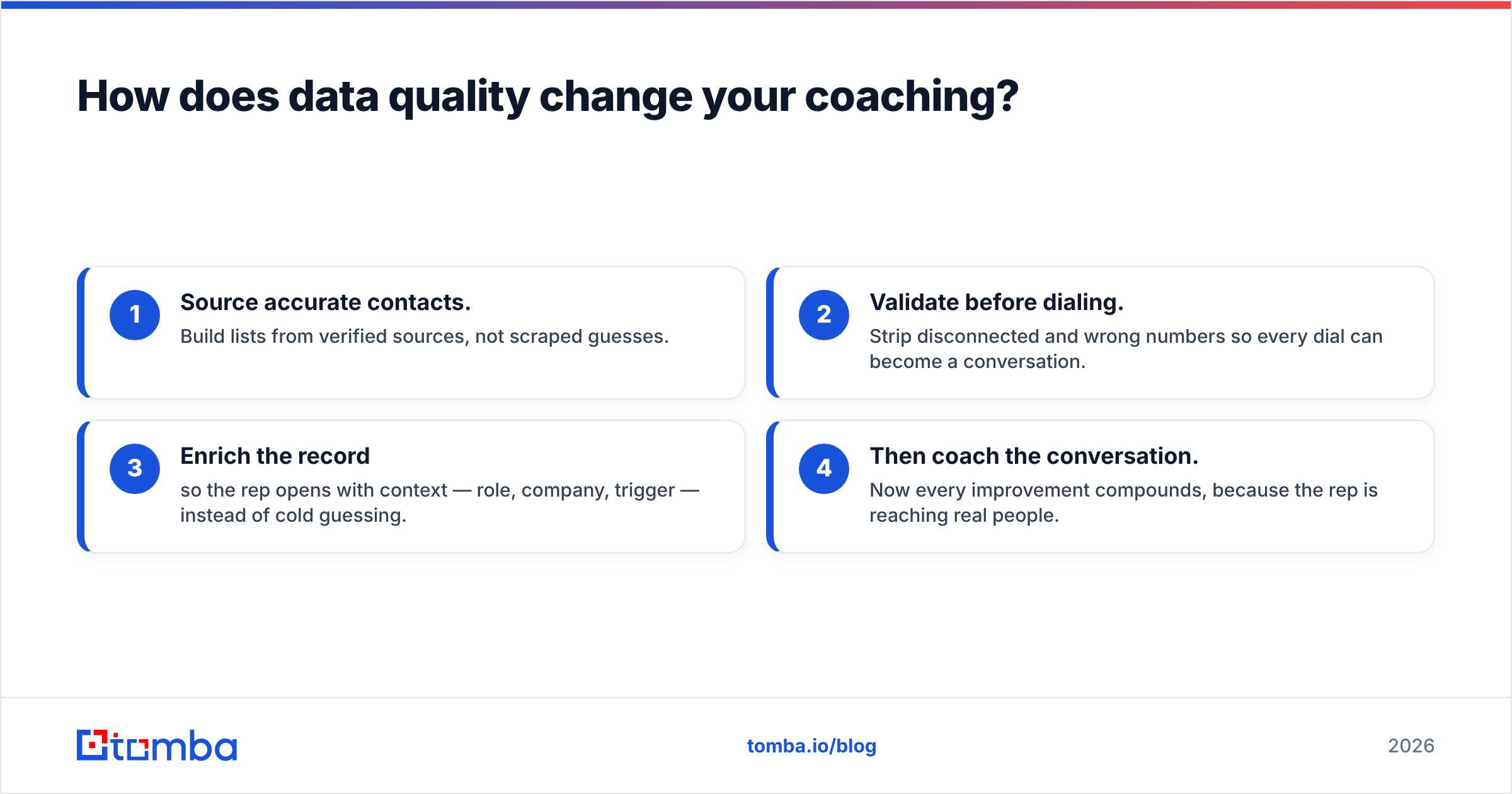 How does data quality change your coaching?

1

Source accurate contacts.

Build lists from verified sources, not scraped guesses.

2

Validate before dialing.

Strip disconnected and wrong numbers so every dial can become a conversation.

3

Enrich the record

so the rep opens with context — role, company, trigger — instead of cold guessing.

4

Then coach the conversation.

Now every improvement compounds, because the rep is reaching real people.

tomba

tomba.io/blog

2026